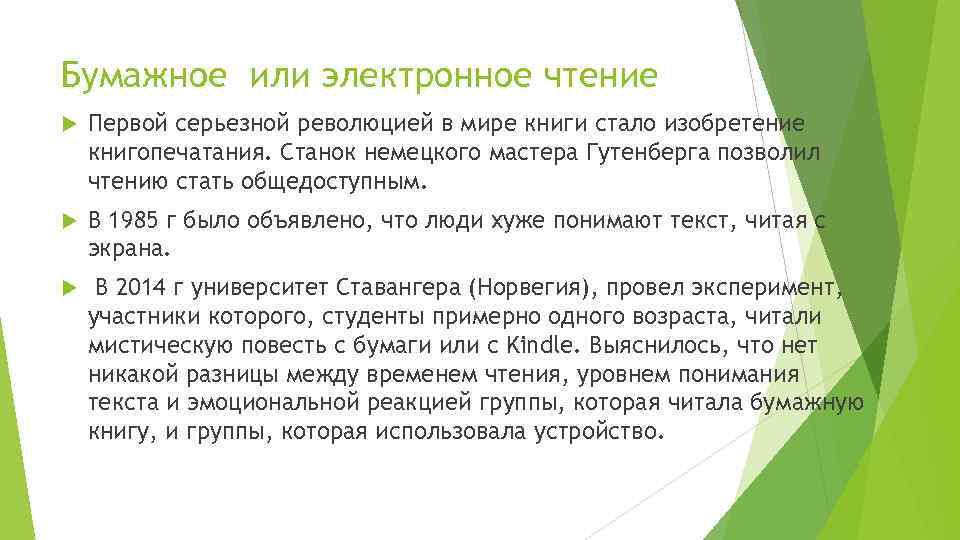 Бумажное или электронное чтение

Первой серьезной революцией в мире книги стало изобретение книгопечатания. Станок немецкого мастера Гутенберга позволил чтению стать общедоступным.

В 1985 г было объявлено, что люди хуже понимают текст, читая с экрана.

В 2014 г университет Ставангера (Норвегия), провел эксперимент, участники которого, студенты примерно одного возраста, читали мистическую повесть с бумаги или с Kindle. Выяснилось, что нет никакой разницы между временем чтения, уровнем понимания текста и эмоциональной реакцией группы, которая читала бумажную книгу, и группы, которая использовала устройство.